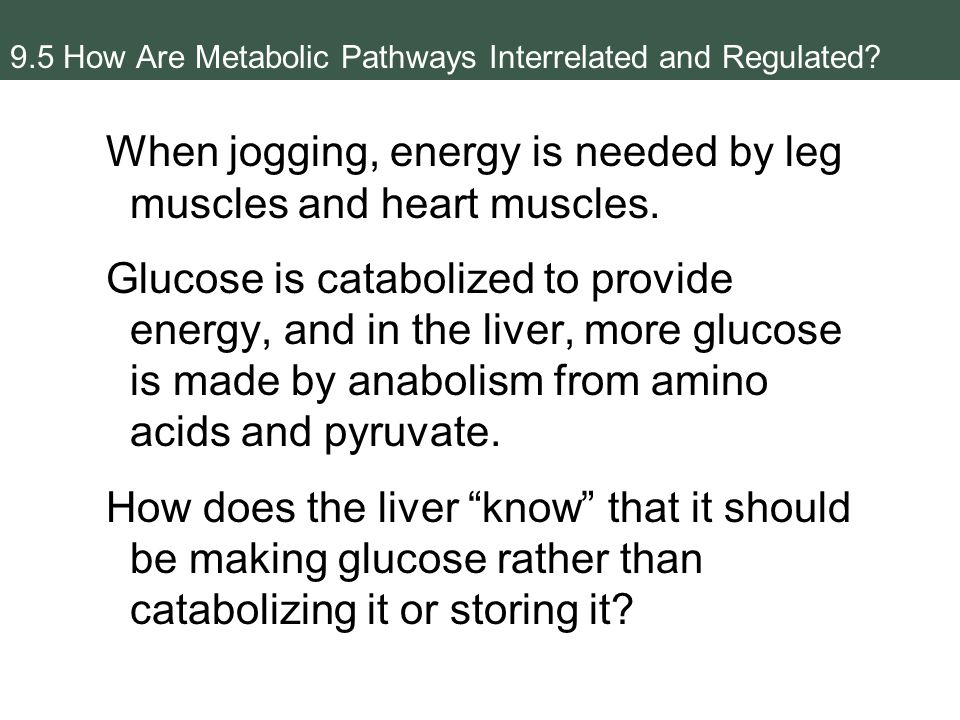 9.5 How Are Metabolic Pathways Interrelated and Regulated?

When jogging, energy is needed by leg muscles and heart muscles.

Glucose is catabolized to provide energy, and in the liver, more glucose is made by anabolism from amino acids and pyruvate.

How does the liver “know” that it should be making glucose rather than catabolizing it or storing it?